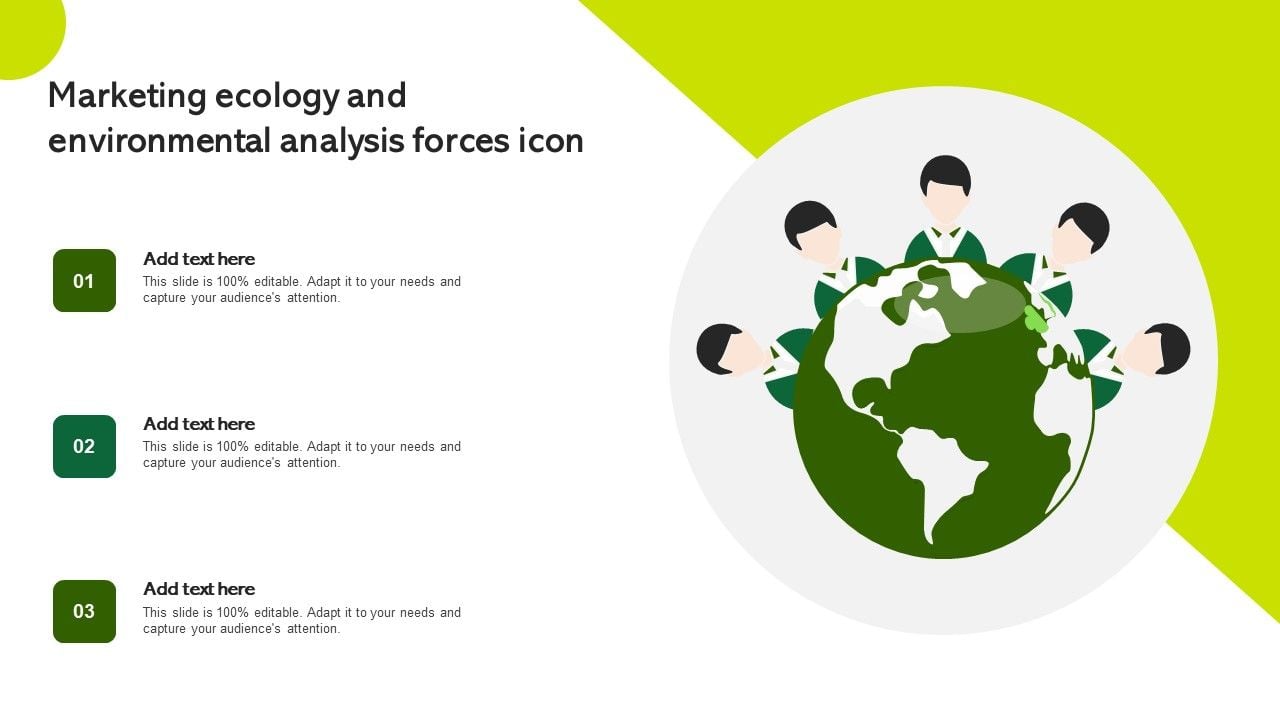 Marketing ecology and environmental analysis forces icon

01

Add text here

This slide is 100% editable. Adapt it to your needs and capture your audience's attention.

02

Add text here

This slide is 100% editable. Adapt it to your needs and capture your audience's attention.

03

Add text here

This slide is 100% editable. Adapt it to your needs and capture your audience's attention.